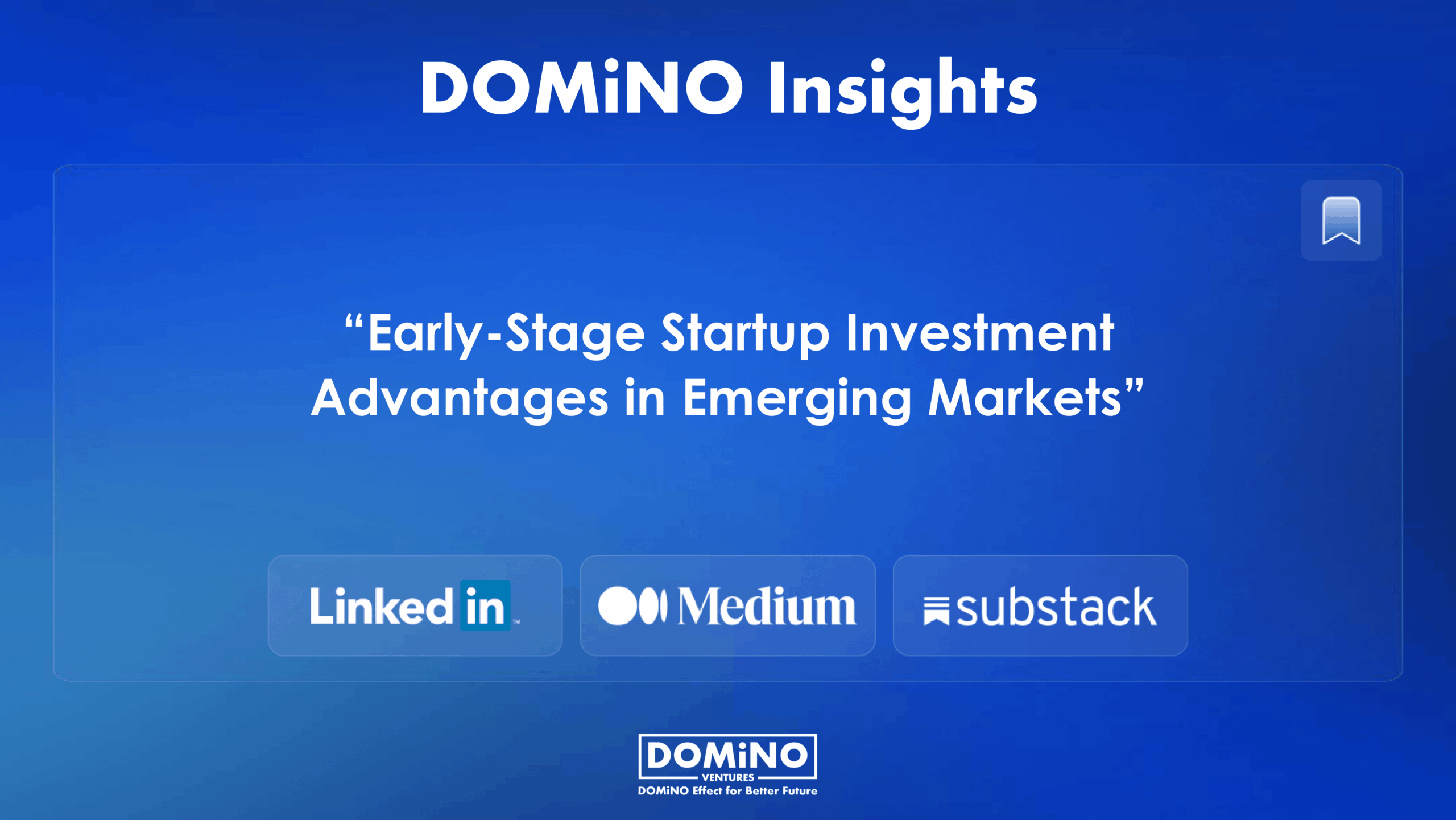 DOMiNO Insights

“Early-Stage Startup Investment Advantages in Emerging Markets”

Linked in

Medium

substack

DOMiNO
VENTURES
DOMiNO Effect for Better Future